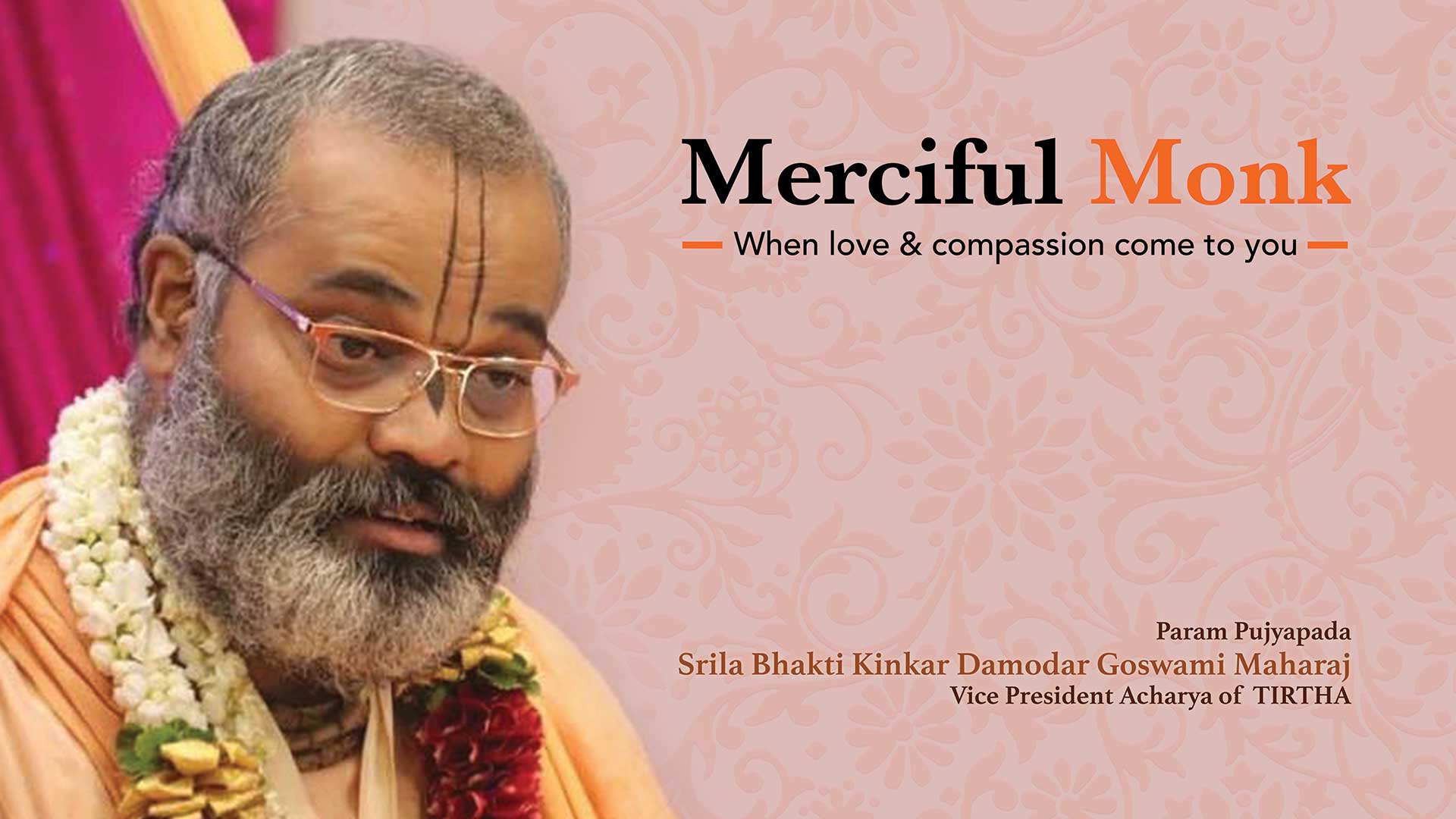 Merciful Monk

When love & compassion come to you

Param Pujyapada
Srila Bhakti Kinkar Damodar Goswami Maharaj
Vice President Acharya of TIRTHA